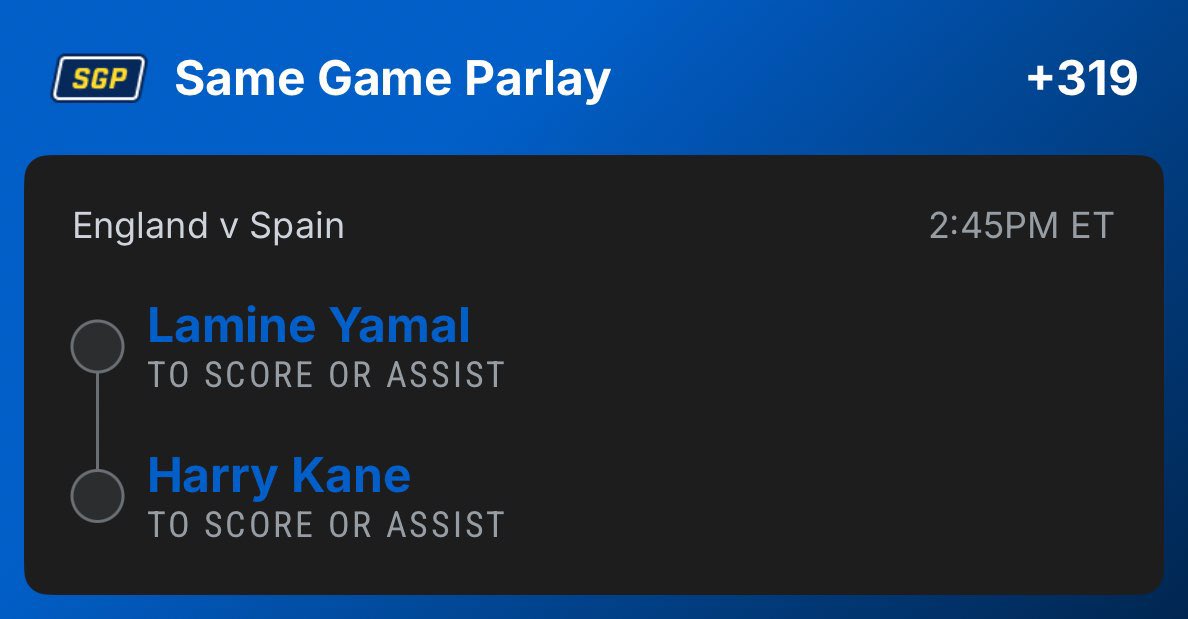 SGP Same Game Parlay +319

England v Spain 2:45PM ET

Lamine Yamal
TO SCORE OR ASSIST

Harry Kane
TO SCORE OR ASSIST